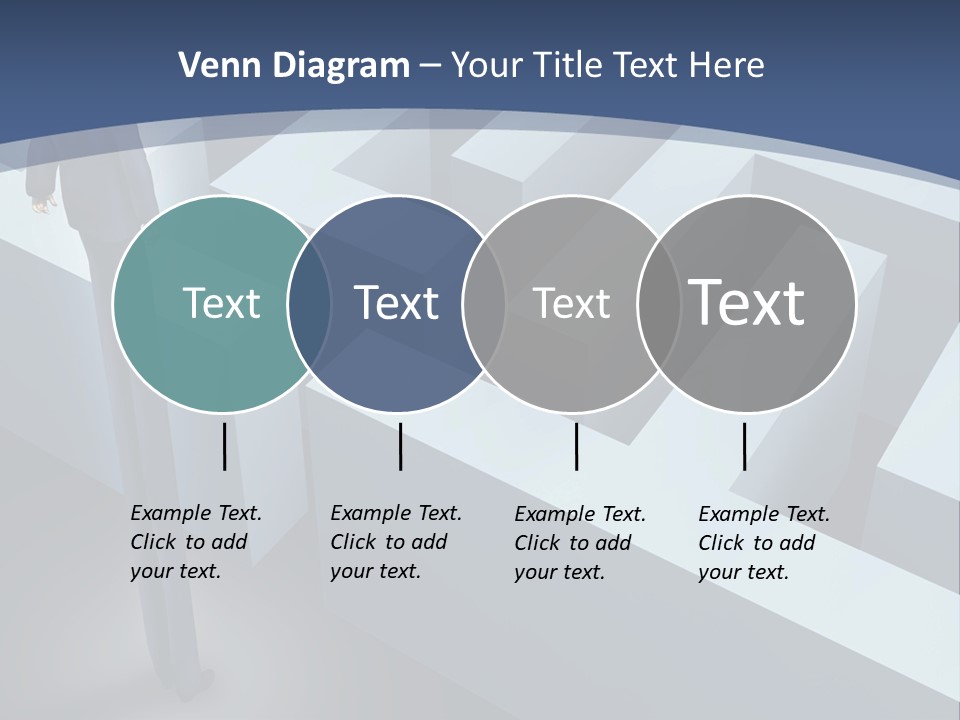 Venn Diagram – Your Title Text Here

Text

Text

Text

Text

Example Text. Click to add your text.

Example Text. Click to add your text.

Example Text. Click to add your text.

Example Text. Click to add your text.